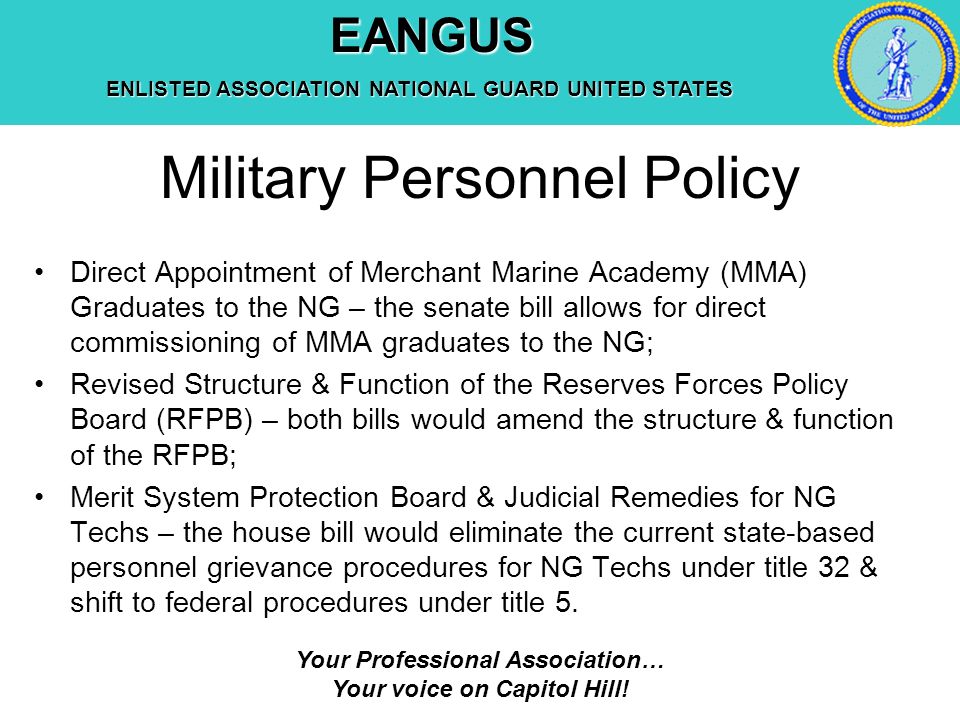 EANGUS

ENLISTED ASSOCIATION NATIONAL GUARD UNITED STATES

ENLISTED ASSOCIATION OF THE NATIONAL GUARD OF THE UNITED STATES

Military Personnel Policy

• Direct Appointment of Merchant Marine Academy (MMA) Graduates to the NG – the senate bill allows for direct commissioning of MMA graduates to the NG;

• Revised Structure & Function of the Reserves Forces Policy Board (RFPB) – both bills would amend the structure & function of the RFPB;

• Merit System Protection Board & Judicial Remedies for NG Techs – the house bill would eliminate the current state-based personnel grievance procedures for NG Techs under title 32 & shift to federal procedures under title 5.

Your Professional Association…
Your voice on Capitol Hill!